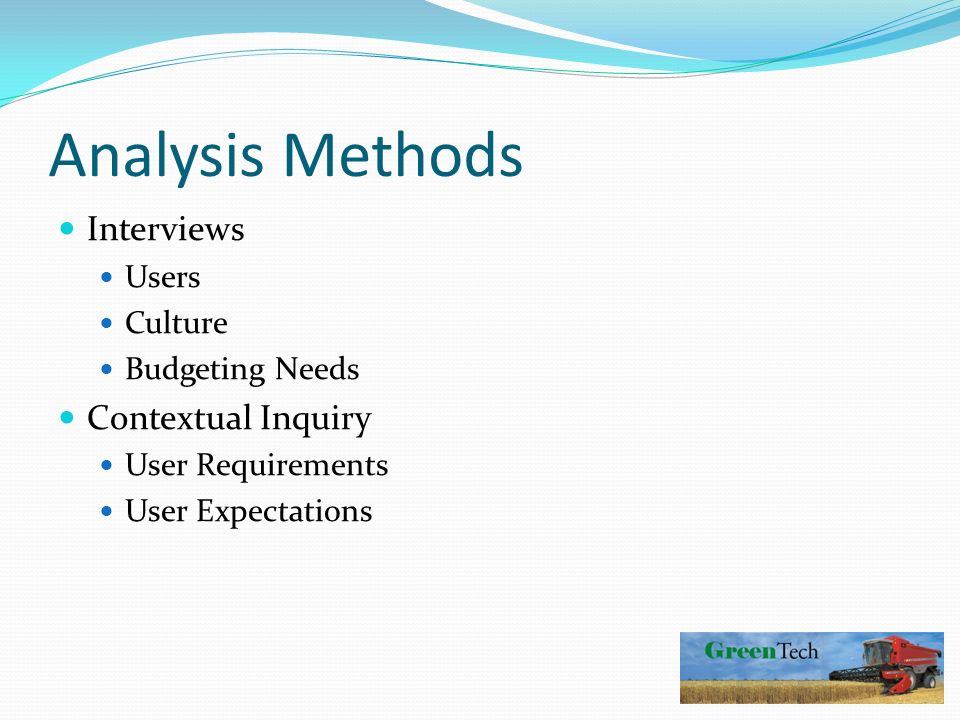 Analysis Methods

- Interviews
  - Users
  - Culture
  - Budgeting Needs
- Contextual Inquiry
  - User Requirements
  - User Expectations

GreenTech